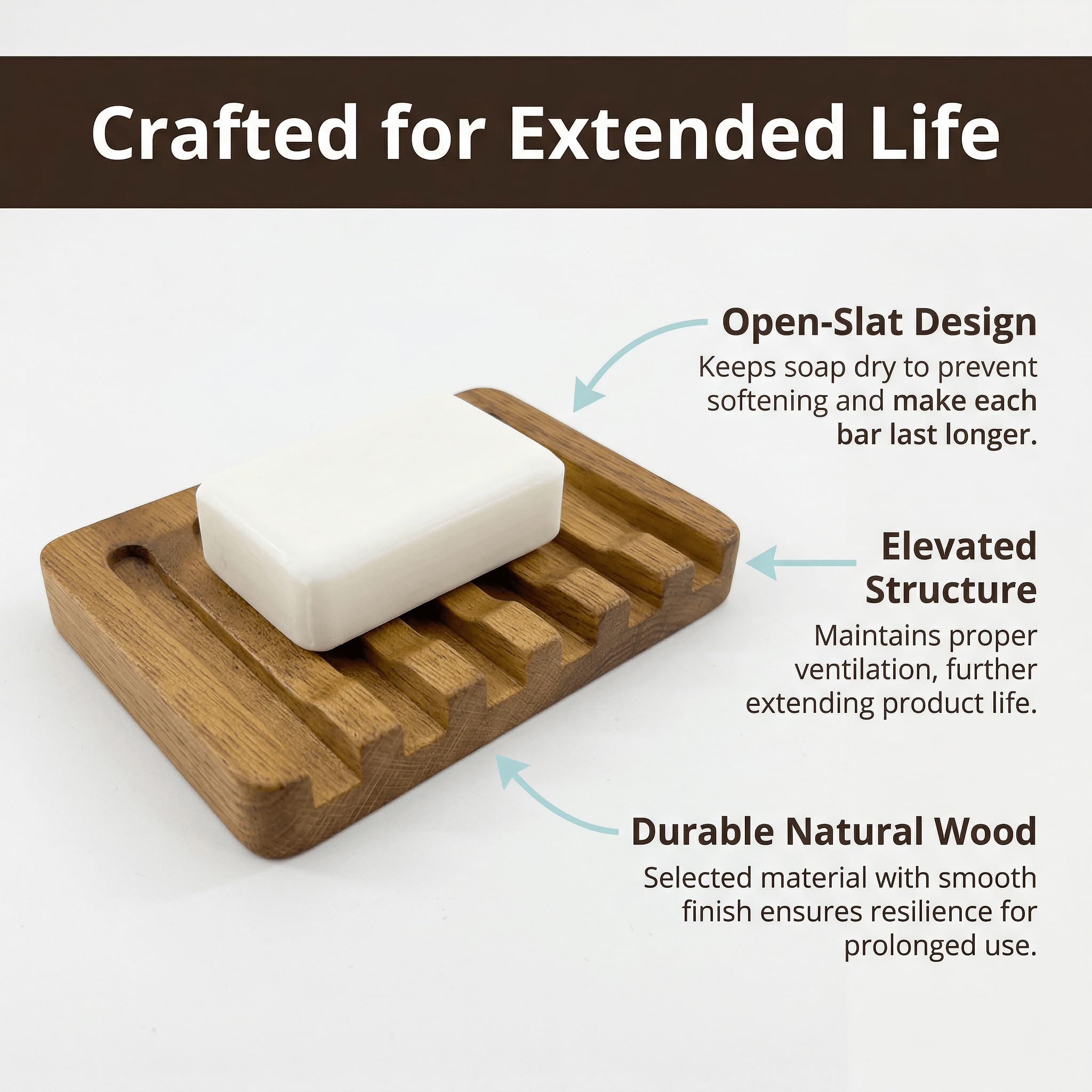 Crafted for Extended Life

Open-Slat Design
Keeps soap dry to prevent softening and make each bar last longer.

Elevated Structure
Maintains proper ventilation, further extending product life.

Durable Natural Wood
Selected material with smooth finish ensures resilience for prolonged use.